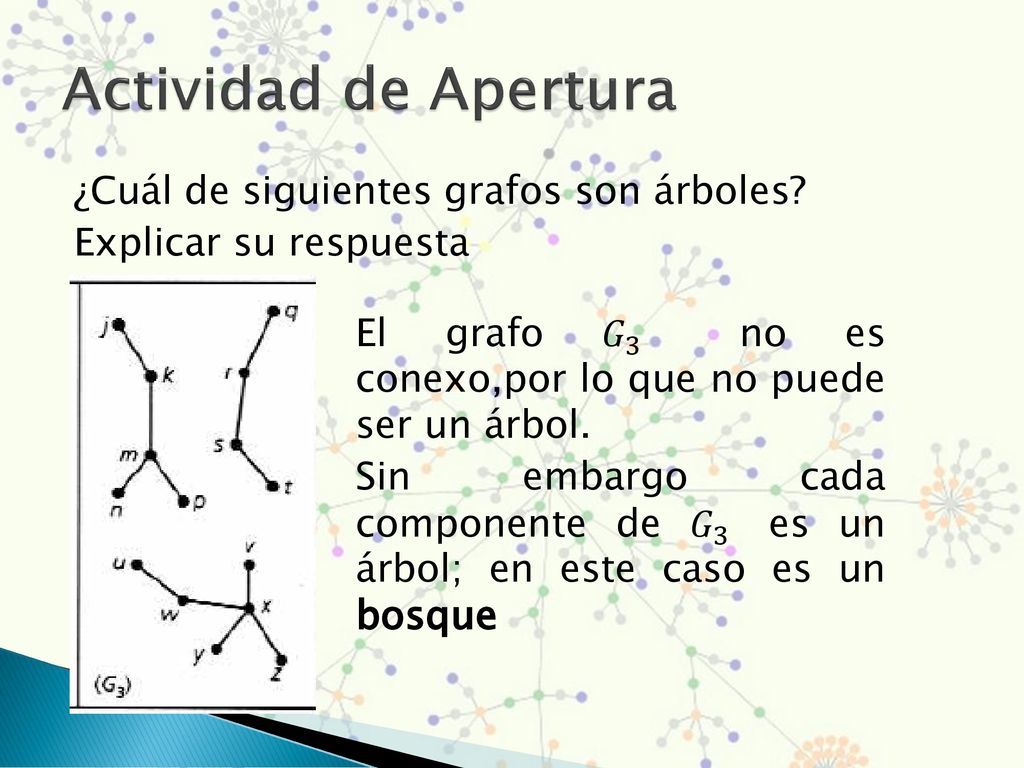 Actividad de Apertura

¿Cuál de siguientes grafos son árboles? Explicar su respuesta

j
k
m
n
p
q
r
s
t
u
v
w
x
y
z
$(G_3)$

El grafo $G_3$ no es conexo,por lo que no puede ser un árbol.

Sin embargo cada componente de $G_3$ es un árbol; en este caso es un bosque